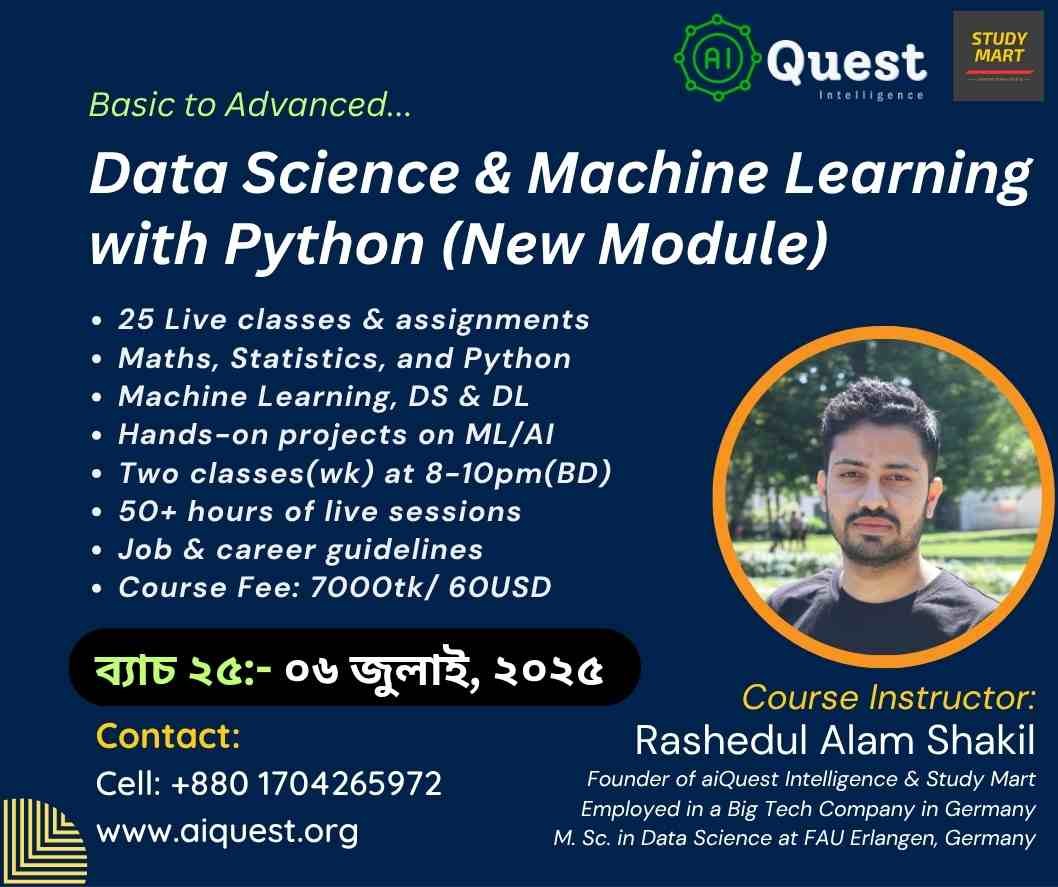 AI Quest
Intelligence

STUDY MART

Basic to Advanced...

Data Science & Machine Learning with Python (New Module)

• 25 Live classes & assignments
• Maths, Statistics, and Python
• Machine Learning, DS & DL
• Hands-on projects on ML/AI
• Two classes(wk) at 8-10pm(BD)
• 50+ hours of live sessions
• Job & career guidelines
• Course Fee: 7000tk/ 60USD

ব্যাচ ২৫:- ০৬ জুলাই, ২০২৫

Contact:
Cell: +880 1704265972
www.aiquest.org

Course Instructor:
Rashedul Alam Shakil
Founder of aiQuest Intelligence & Study Mart
Employed in a Big Tech Company in Germany
M. Sc. in Data Science at FAU Erlangen, Germany